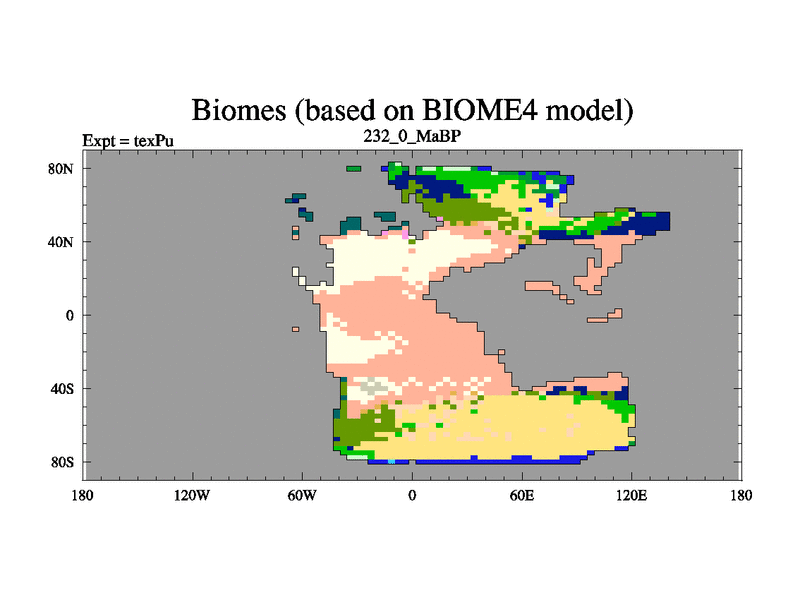 Biomes (based on BIOME4 model)

Expt = texPu

232_0_MaBP

80N
40N
0
40S
80S

180
120W
60W
0
60E
120E
180